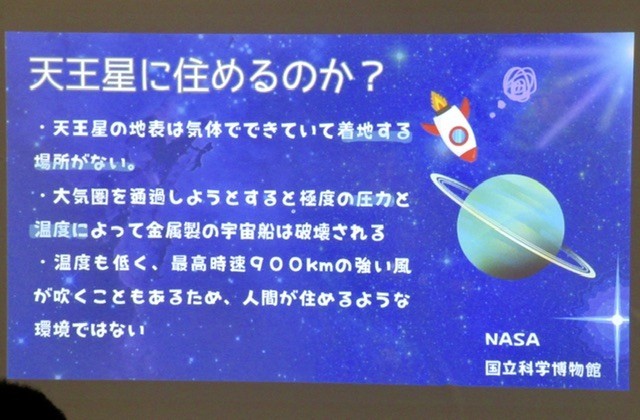 天王星に住めるのか？

・天王星の地表は気体でできていて着地する場所がない。

・大気圏を通過しようとすると極度の圧力と温度によって金属製の宇宙船は破壊される

・温度も低く、最高時速９００kmの強い風が吹くこともあるため、人間が住めるような環境ではない

NASA
国立科学博物館